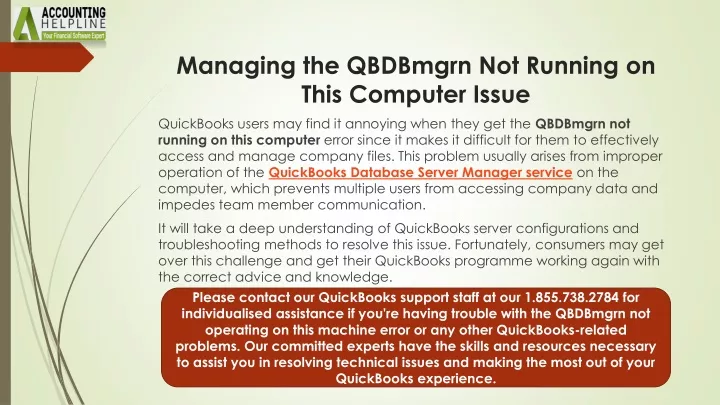 ACCOUNTING HELPLINE
Your Financial Software Expert

Managing the QBDBmgrn Not Running on This Computer Issue

QuickBooks users may find it annoying when they get the QBDBmgrn not running on this computer error since it makes it difficult for them to effectively access and manage company files. This problem usually arises from improper operation of the QuickBooks Database Server Manager service on the computer, which prevents multiple users from accessing company data and impedes team member communication.

It will take a deep understanding of QuickBooks server configurations and troubleshooting methods to resolve this issue. Fortunately, consumers may get over this challenge and get their QuickBooks programme working again with the correct advice and knowledge.

Please contact our QuickBooks support staff at our 1.855.738.2784 for individualised assistance if you're having trouble with the QBDBmgrn not operating on this machine error or any other QuickBooks-related problems. Our committed experts have the skills and resources necessary to assist you in resolving technical issues and making the most out of your QuickBooks experience.